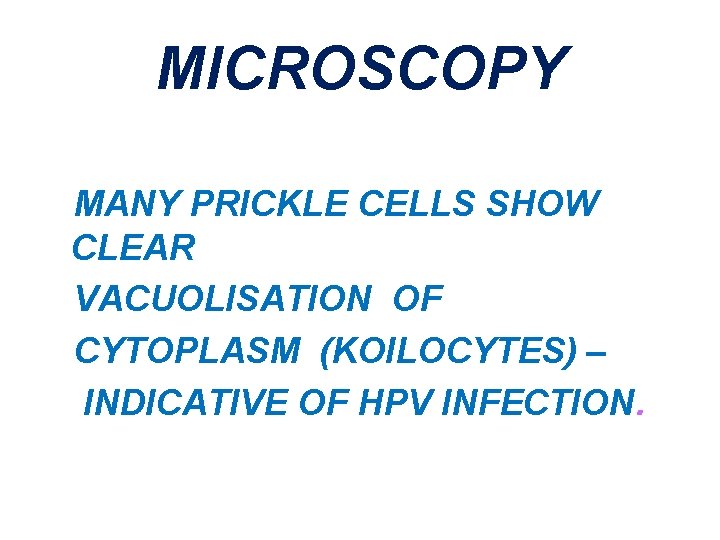 MICROSCOPY

MANY PRICKLE CELLS SHOW CLEAR VACUOLISATION OF CYTOPLASM (KOILOCYTES) – INDICATIVE OF HPV INFECTION.